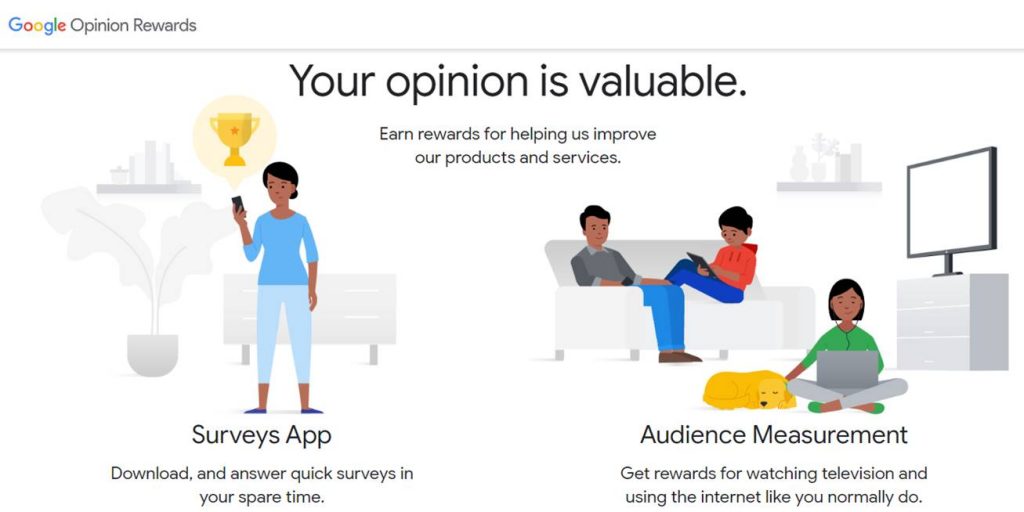 Google Opinion Rewards

Your opinion is valuable.

Earn rewards for helping us improve our products and services.

Surveys App

Download, and answer quick surveys in your spare time.

Audience Measurement

Get rewards for watching television and using the internet like you normally do.